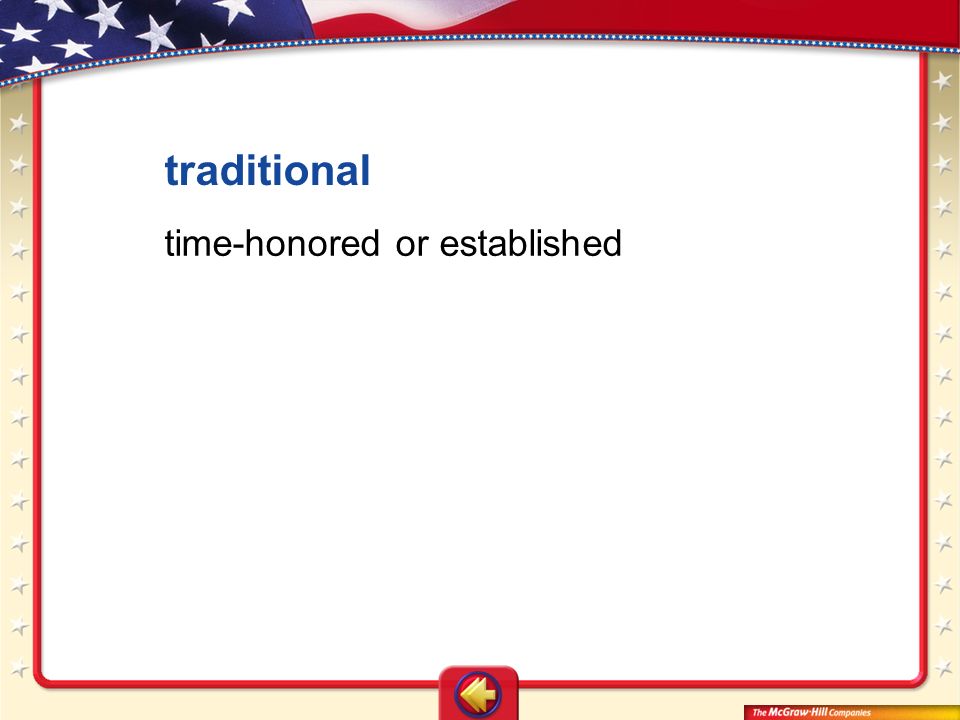 traditional

time-honored or established

The McGraw-Hill Companies